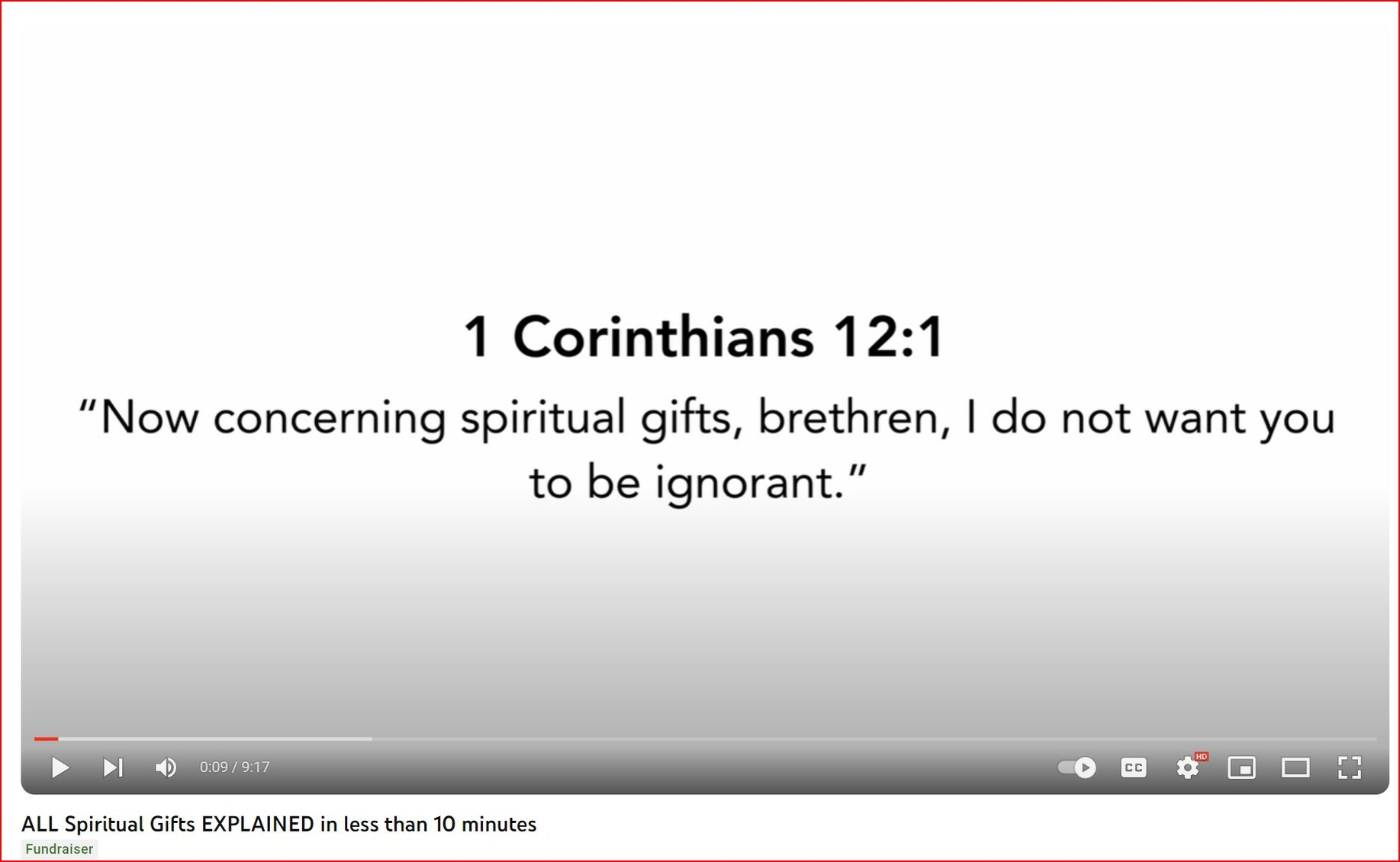 1 Corinthians 12:1

“Now concerning spiritual gifts, brethren, I do not want you to be ignorant.”

0:09 / 9:17

CC

HD

ALL Spiritual Gifts EXPLAINED in less than 10 minutes

Fundraiser